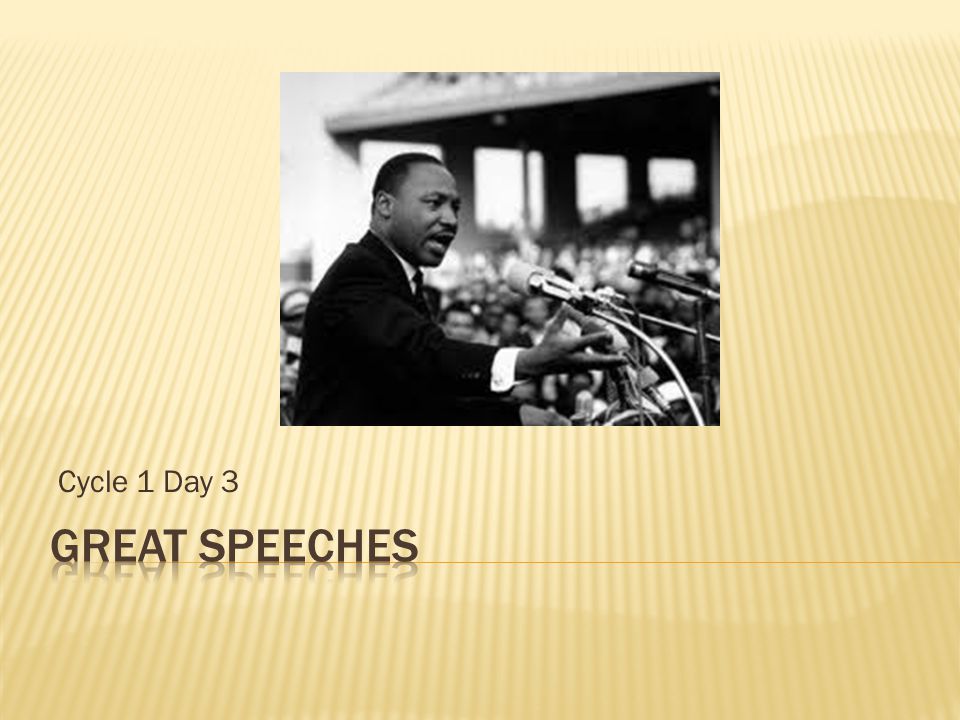 Cycle 1 Day 3

GREAT SPEECHES